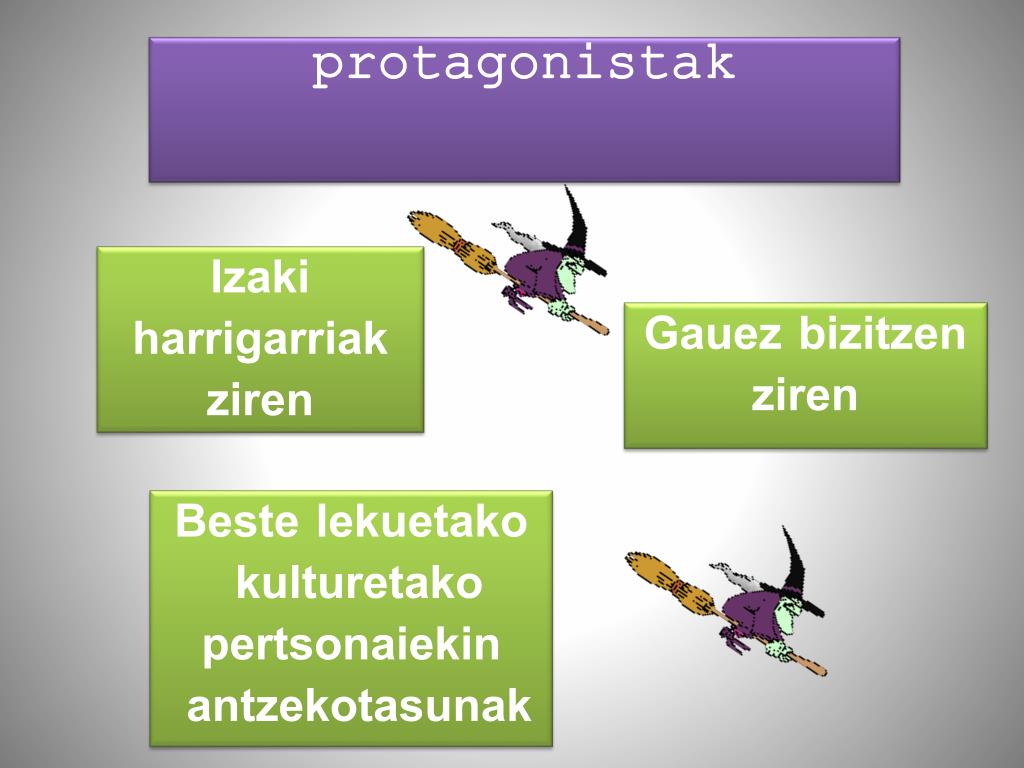 protagonistak

Izaki harrigarriak ziren

Gauez bizitzen ziren

Beste lekuetako kulturetako pertsonaiekin antzekotasunak